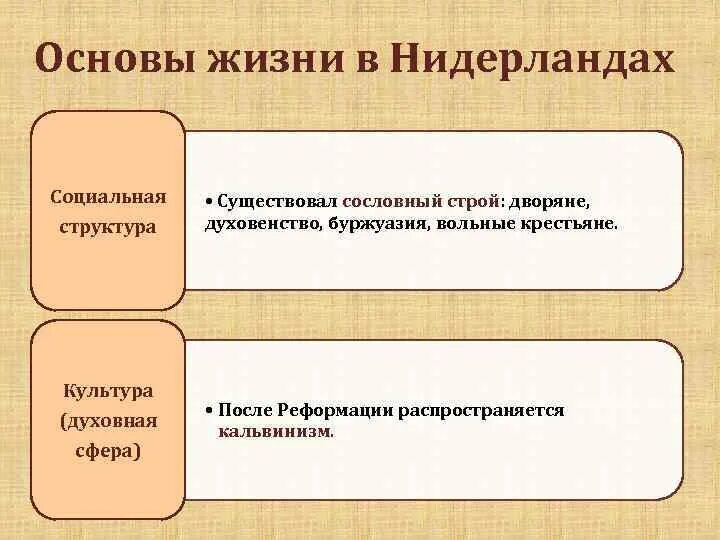 Основы жизни в Нидерландах

Социальная структура

• Существовал сословный строй: дворяне, духовенство, буржуазия, вольные крестьяне.

Культура (духовная сфера)

• После Реформации распространяется кальвинизм.